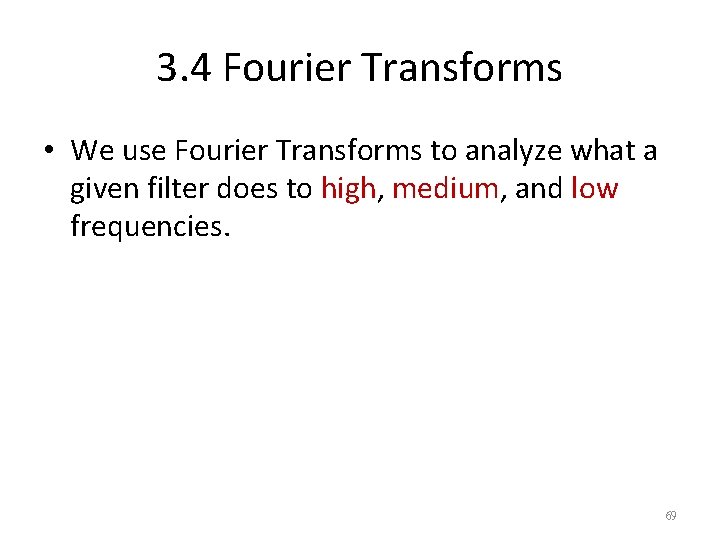 3.4 Fourier Transforms

• We use Fourier Transforms to analyze what a given filter does to high, medium, and low frequencies.

69